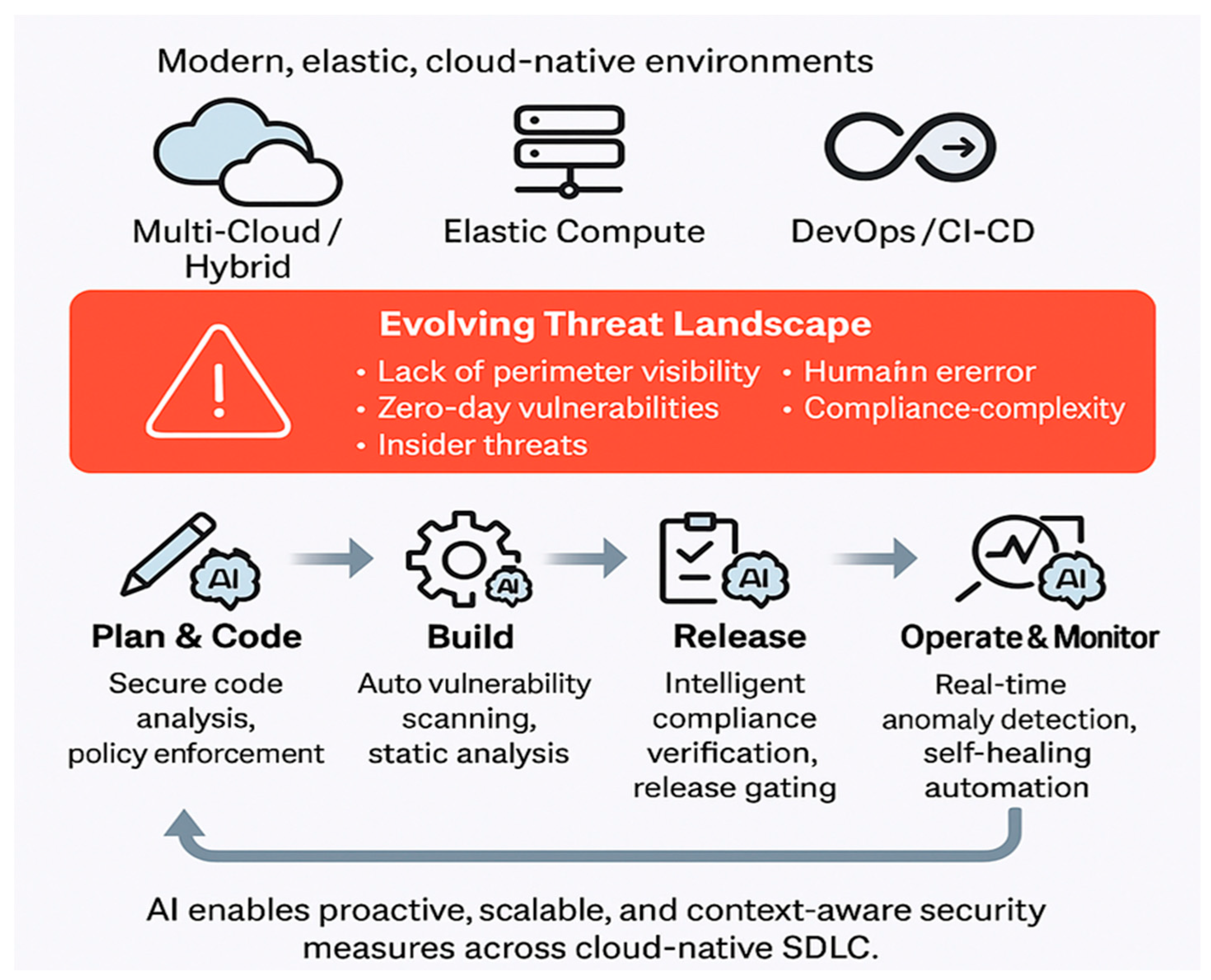 Modern, elastic, cloud-native environments

Multi-Cloud / Hybrid

Elastic Compute

DevOps /CI-CD

Evolving Threat Landscape

• Lack of perimeter visibility
• Zero-day vulnerabilities
• Insider threats
• Humain ererror
• Compliance-complexity

AI

Plan & Code

Secure code analysis, policy enforcement

AI

Build

Auto vulnerability scanning, static analysis

AI

Release

Intelligent compliance verification, release gating

AI

Operate & Monitor

Real-time anomaly detection, self-healing automation

AI enables proactive, scalable, and context-aware security measures across cloud-native SDLC.